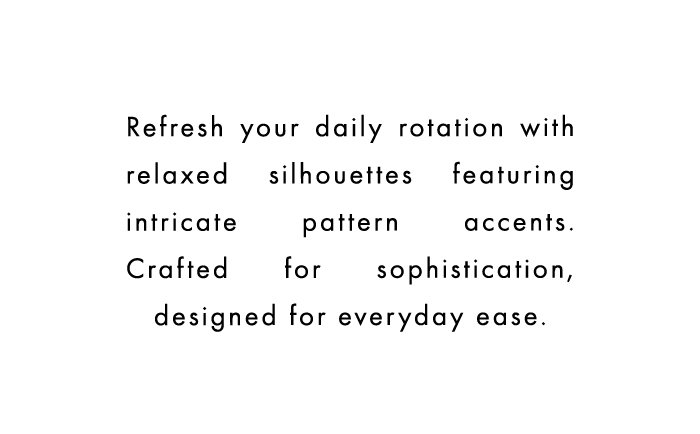 Refresh your daily rotation with relaxed silhouettes featuring intricate pattern accents. Crafted for sophistication, designed for everyday ease.